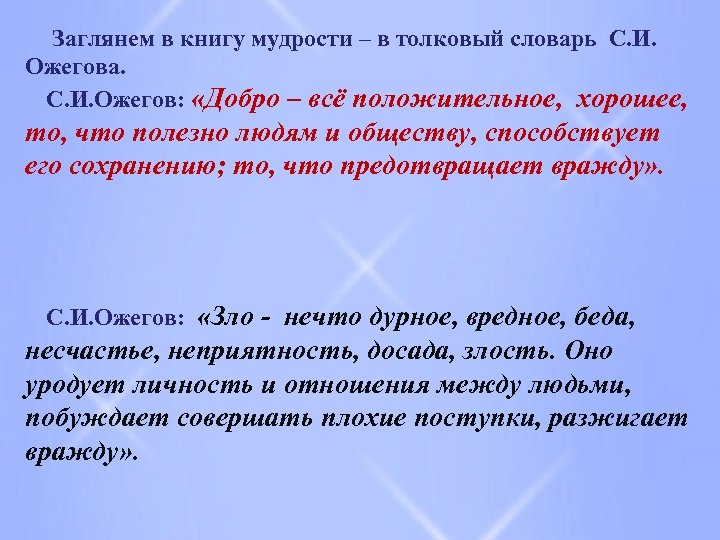 Заглянем в книгу мудрости – в толковый словарь С.И. Ожегова.

С.И.Ожегов: «Добро – всё положительное, хорошее, то, что полезно людям и обществу, способствует его сохранению; то, что предотвращает вражду».

С.И.Ожегов: «Зло - нечто дурное, вредное, беда, несчастье, неприятность, досада, злость. Оно уродует личность и отношения между людьми, побуждает совершать плохие поступки, разжигает вражду».